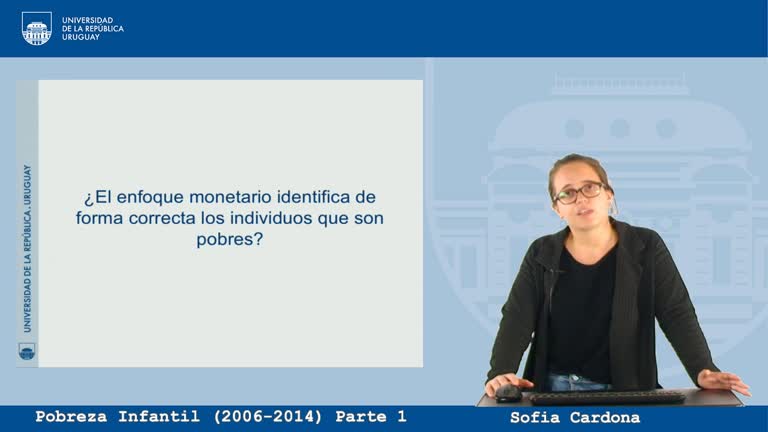 UNIVERSIDAD
DE LA REPÚBLICA
URUGUAY

UNIVERSIDAD DE LA REPÚBLICA . URUGUAY

¿El enfoque monetario identifica de forma correcta los individuos que son pobres?

Pobreza Infantil (2006-2014) Parte 1

Sofia Cardona